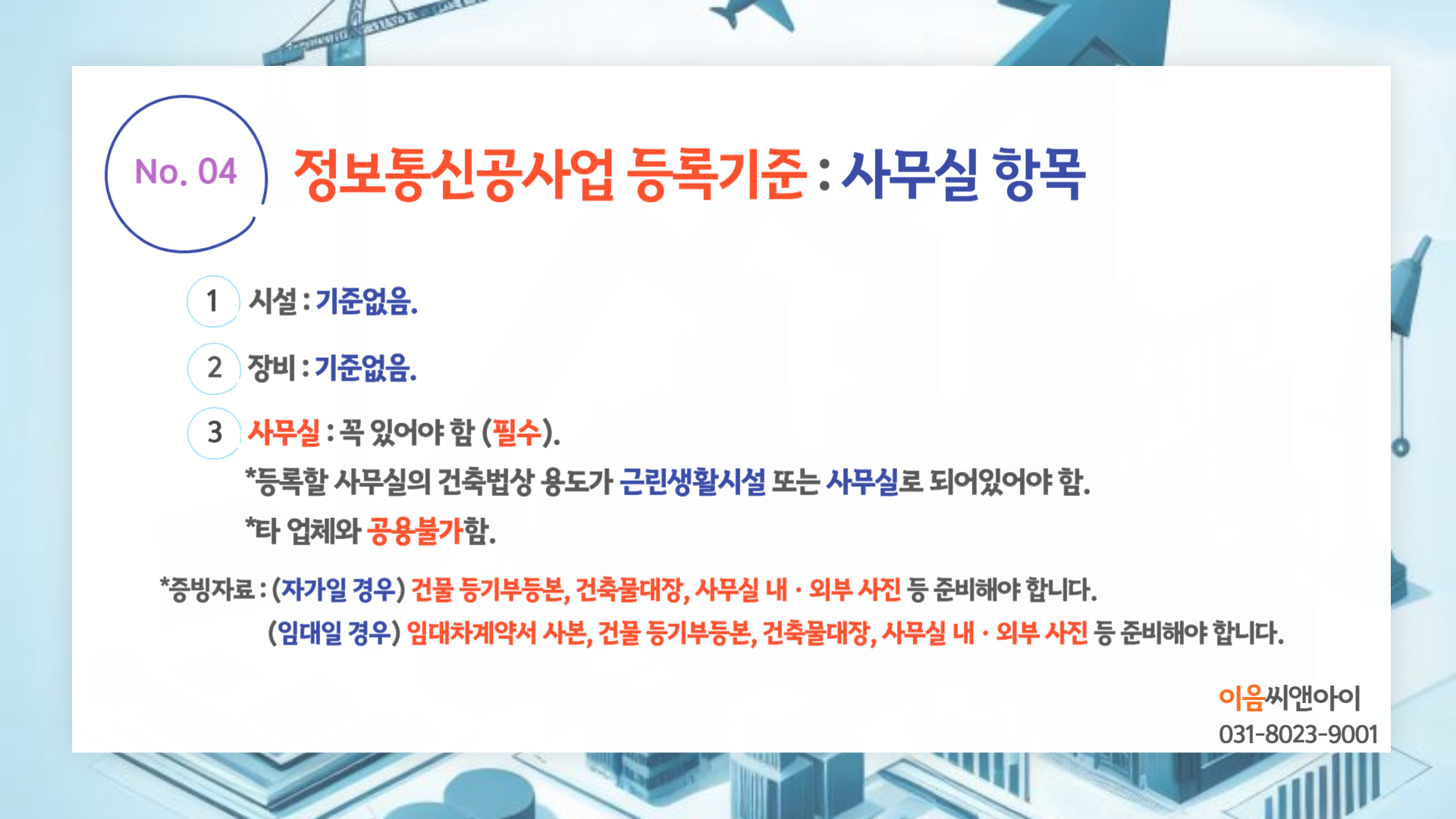 No. 04

정보통신공사업 등록기준 : 사무실 항목

1 시설 : 기준없음.

2 장비 : 기준없음.

3 사무실 : 꼭 있어야 함 (필수).
*등록할 사무실의 건축법상 용도가 근린생활시설 또는 사무실로 되어있어야 함.
*타 업체와 공용불가함.

*증빙자료 : (자가일 경우) 건물 등기부등본, 건축물대장, 사무실 내 · 외부 사진 등 준비해야 합니다.
(임대일 경우) 임대차계약서 사본, 건물 등기부등본, 건축물대장, 사무실 내 · 외부 사진 등 준비해야 합니다.

이음씨앤아이
031-8023-9001